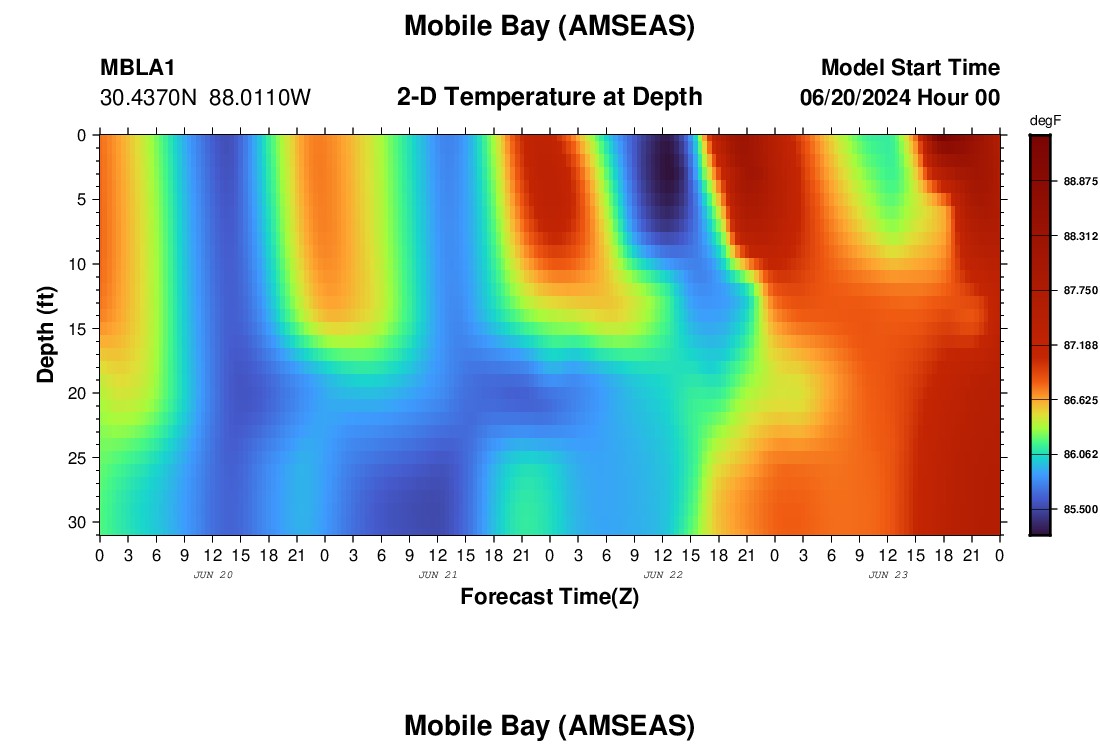 Mobile Bay (AMSEAS)

MBLA1
30.4370N 88.0110W

2-D Temperature at Depth

Model Start Time
06/20/2024 Hour 00

degF
88.875
88.312
87.750
87.188
86.625
86.062
85.500

Depth (ft)
0
5
10
15
20
25
30

0 3 6 9 12 15 18 21 0 3 6 9 12 15 18 21 0 3 6 9 12 15 18 21 0 3 6 9 12 15 18 21 0
JUN 20
JUN 21
JUN 22
JUN 23

Forecast Time(Z)

Mobile Bay (AMSEAS)